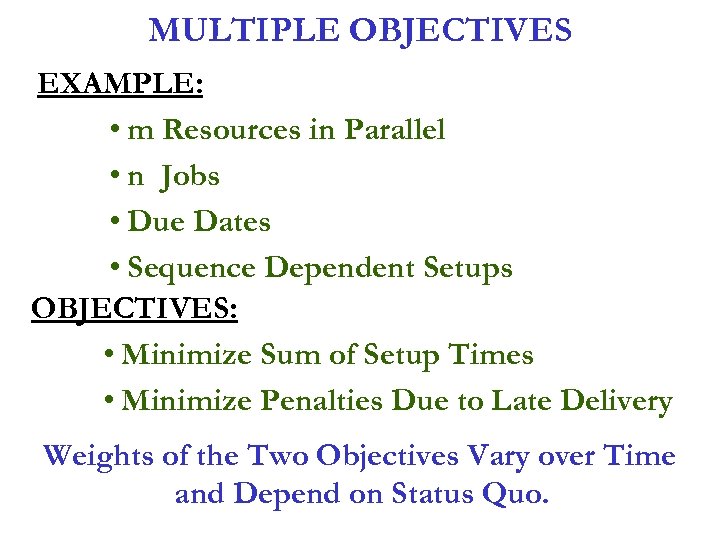 MULTIPLE OBJECTIVES

EXAMPLE:

• m Resources in Parallel
• n Jobs
• Due Dates
• Sequence Dependent Setups

OBJECTIVES:

• Minimize Sum of Setup Times
• Minimize Penalties Due to Late Delivery

Weights of the Two Objectives Vary over Time and Depend on Status Quo.